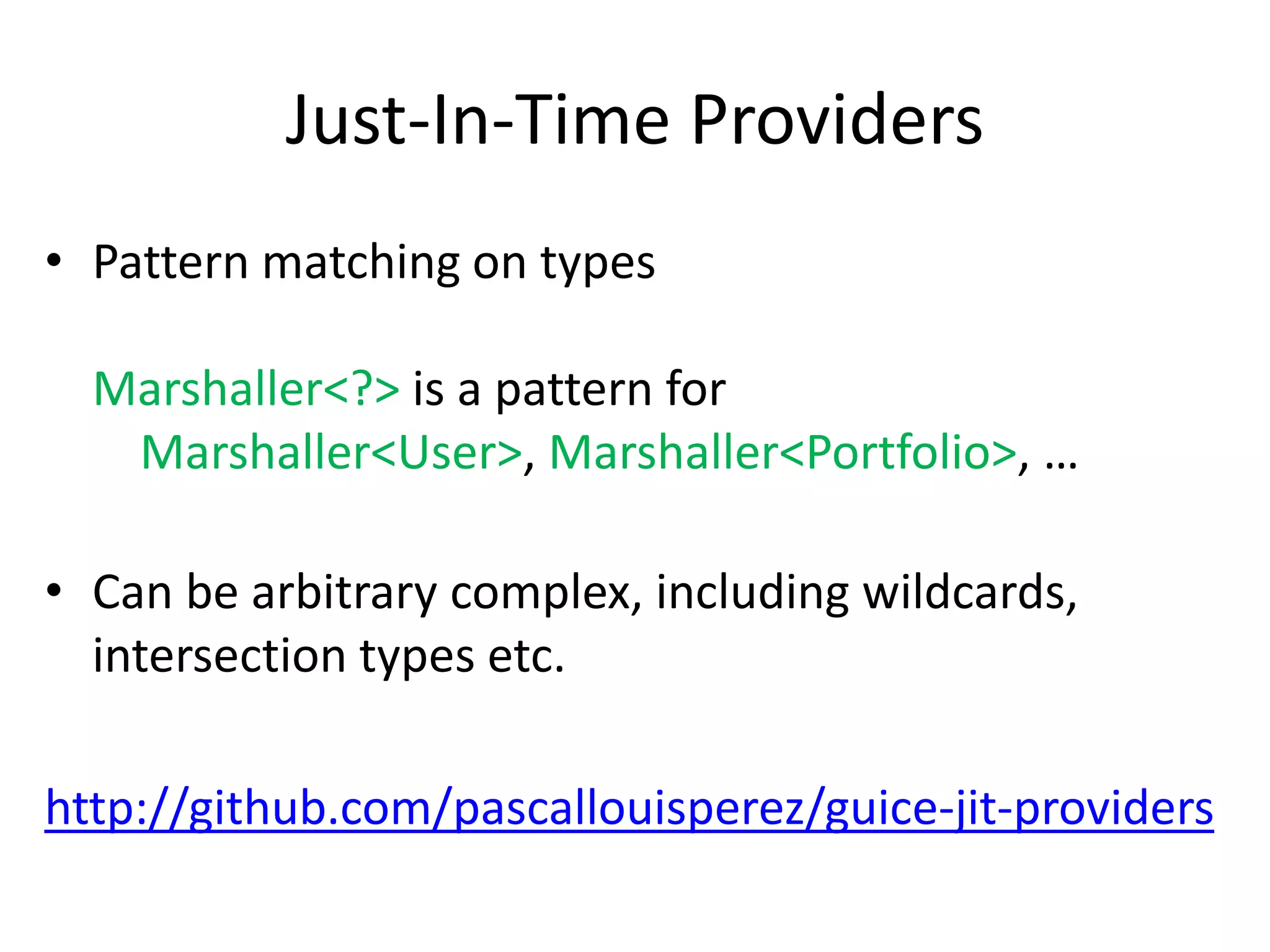 Just-In-Time Providers

• Pattern matching on types

Marshaller<?> is a pattern for Marshaller<User>, Marshaller<Portfolio>, …

• Can be arbitrary complex, including wildcards, intersection types etc.

http://github.com/pascallouisperez/guice-jit-providers